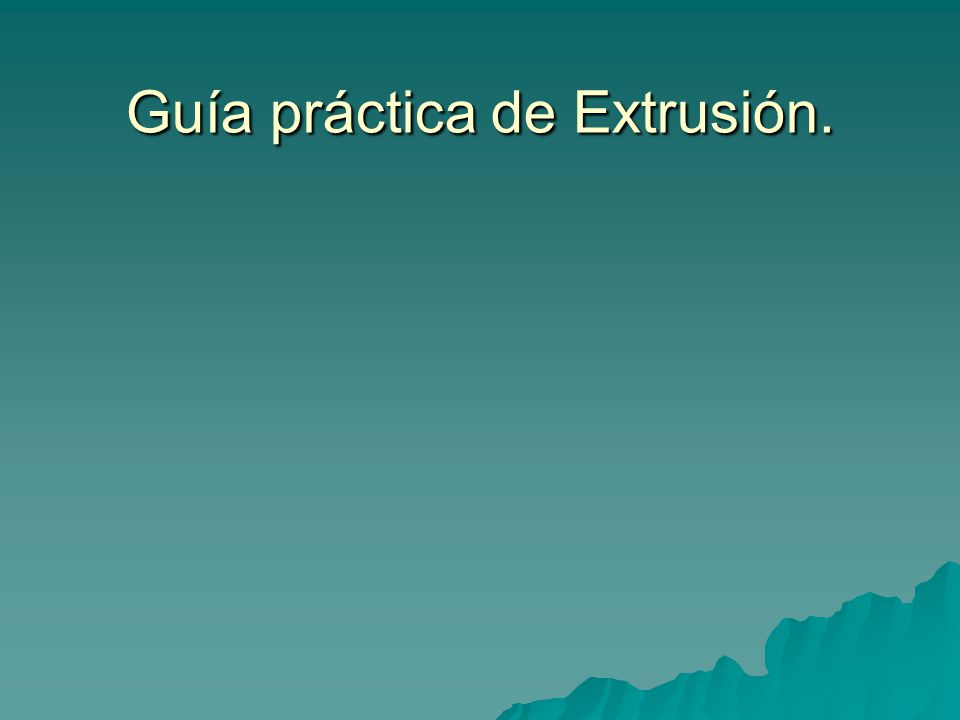 Guía práctica de Extrusión.